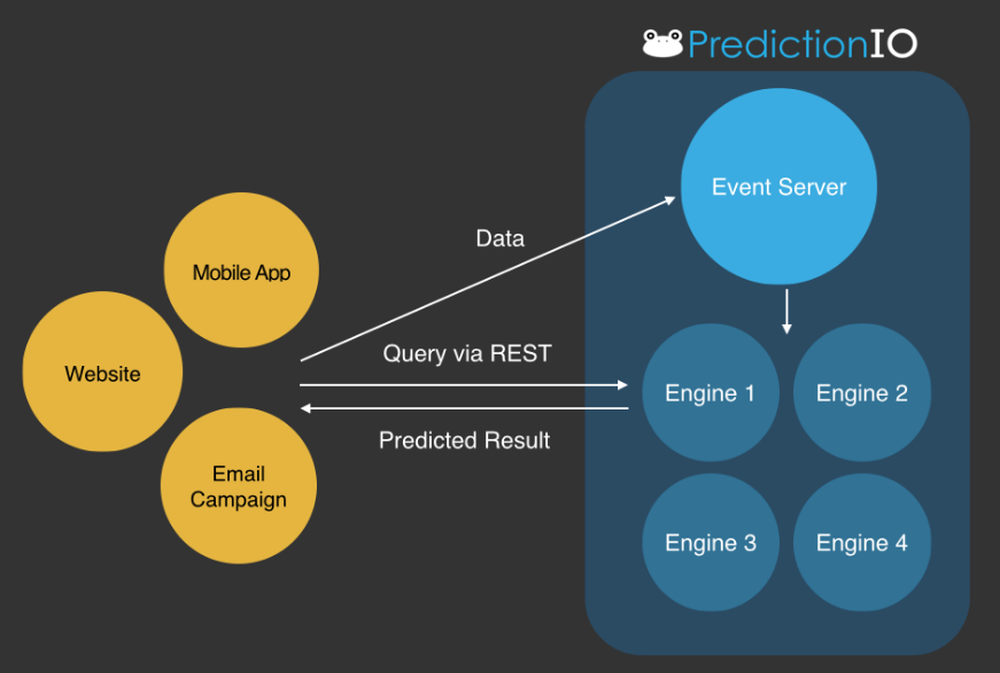 PredictionIO

Mobile App

Website

Email Campaign

Data

Query via REST

Predicted Result

Event Server

Engine 1

Engine 2

Engine 3

Engine 4